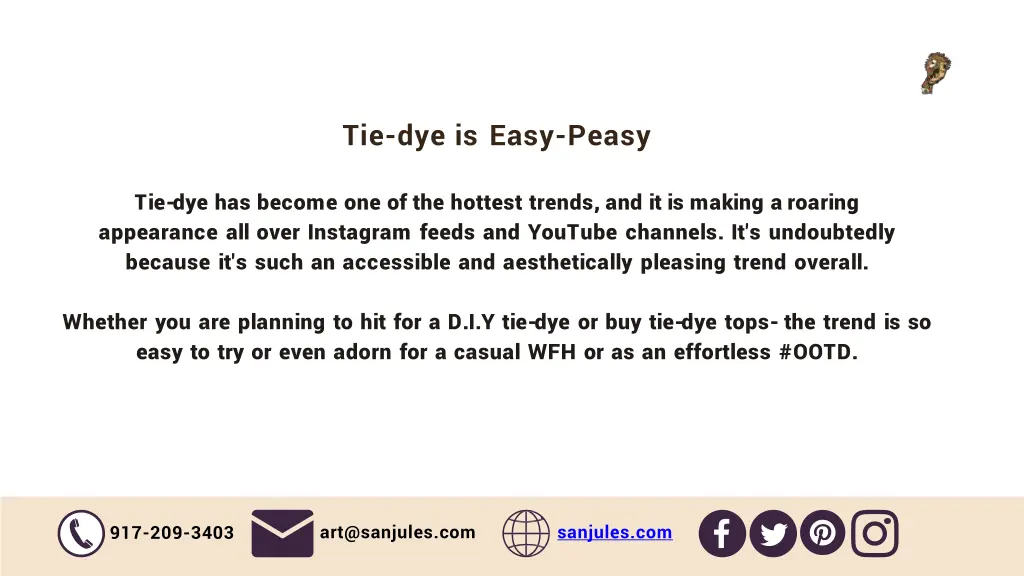 Tie-dye is Easy-Peasy

Tie-dye has become one of the hottest trends, and it is making a roaring appearance all over Instagram feeds and YouTube channels. It's undoubtedly because it's such an accessible and aesthetically pleasing trend overall.

Whether you are planning to hit for a D.I.Y tie-dye or buy tie-dye tops- the trend is so easy to try or even adorn for a casual WFH or as an effortless #OOTD.

917-209-3403 art@sanjules.com sanjules.com